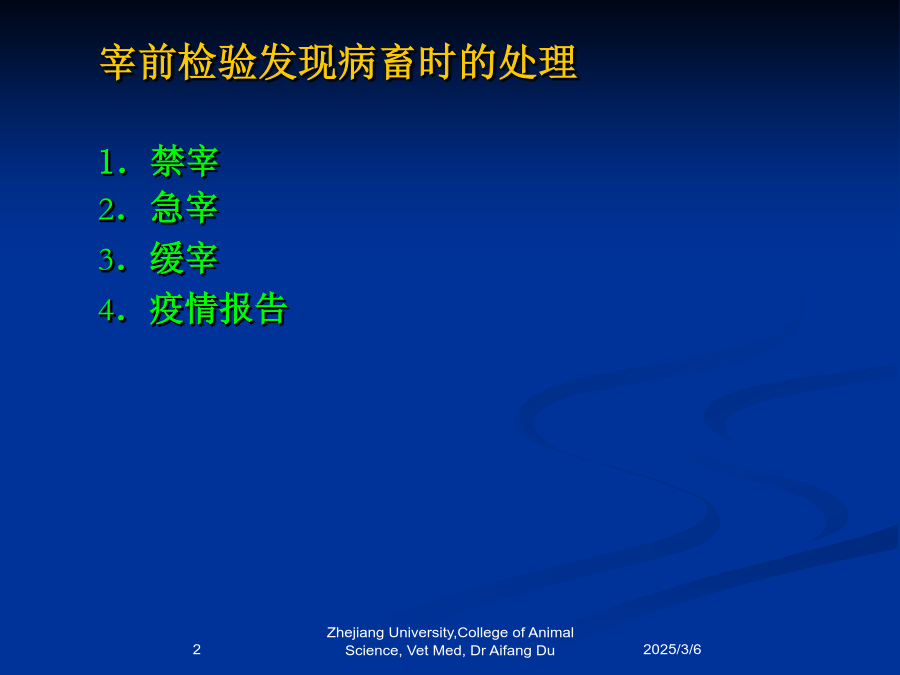 宰前检验发现病畜时的处理

1. 禁宰
2. 急宰
3. 缓宰
4. 疫情报告

2

Zhejiang University,College of Animal Science, Vet Med, Dr Aifang Du

2025/3/6